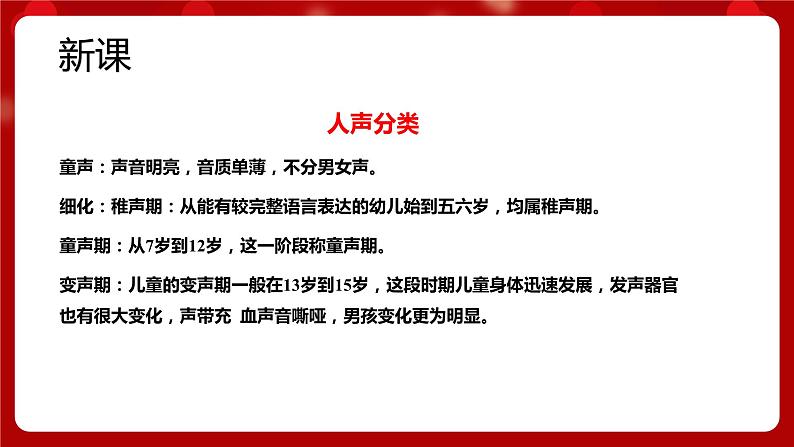 新课

人声分类

童声：声音明亮，音质单薄，不分男女声。

细化：稚声期：从能有较完整语言表达的幼儿始到五六岁，均属稚声期。

童声期：从7岁到12岁，这一阶段称童声期。

变声期：儿童的变声期一般在13岁到15岁，这段时期儿童身体迅速发展，发声器官也有很大变化，声带充 血声音嘶哑，男孩变化更为明显。